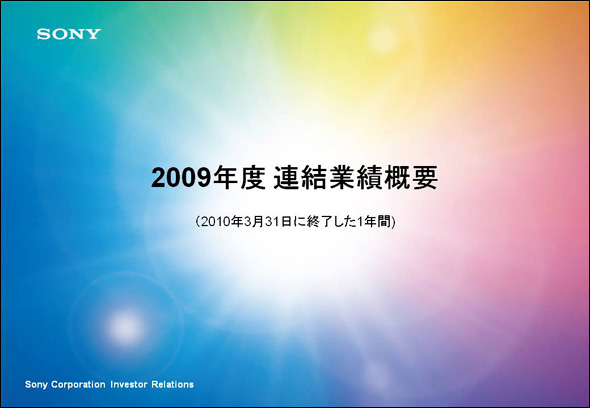 SONY

2009年度 連結業績概要

(2010年3月31日に終了した1年間)

Sony Corporation Investor Relations